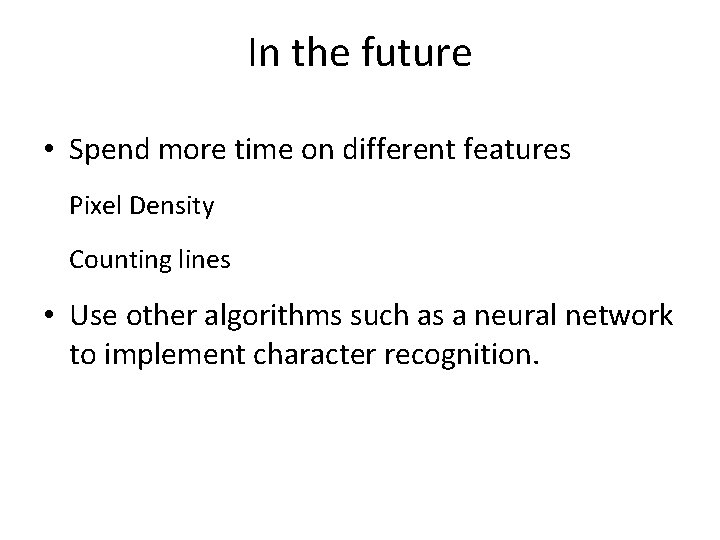 In the future

• Spend more time on different features

Pixel Density

Counting lines

• Use other algorithms such as a neural network to implement character recognition.